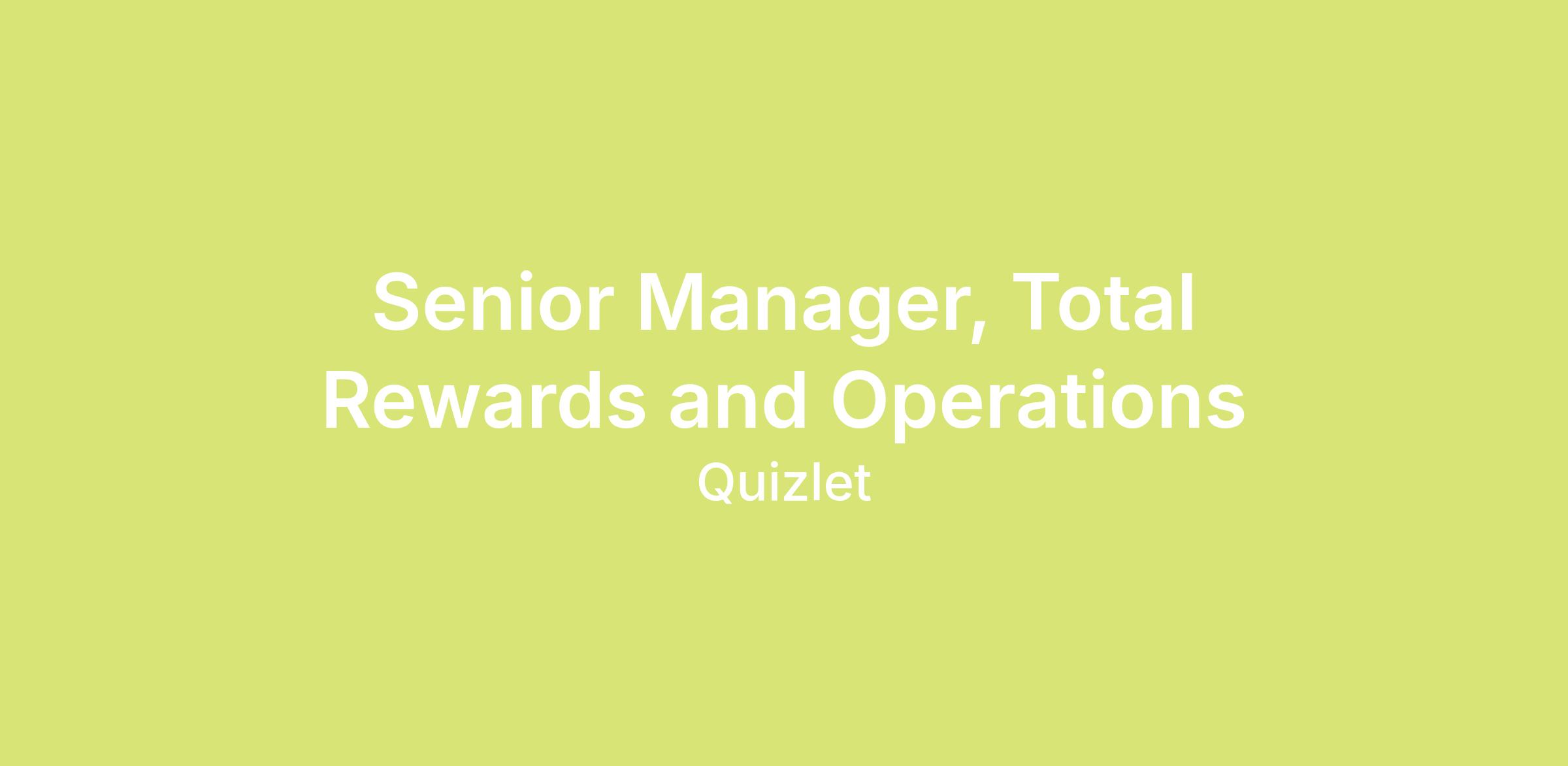 Senior Manager, Total Rewards and Operations

Quizlet